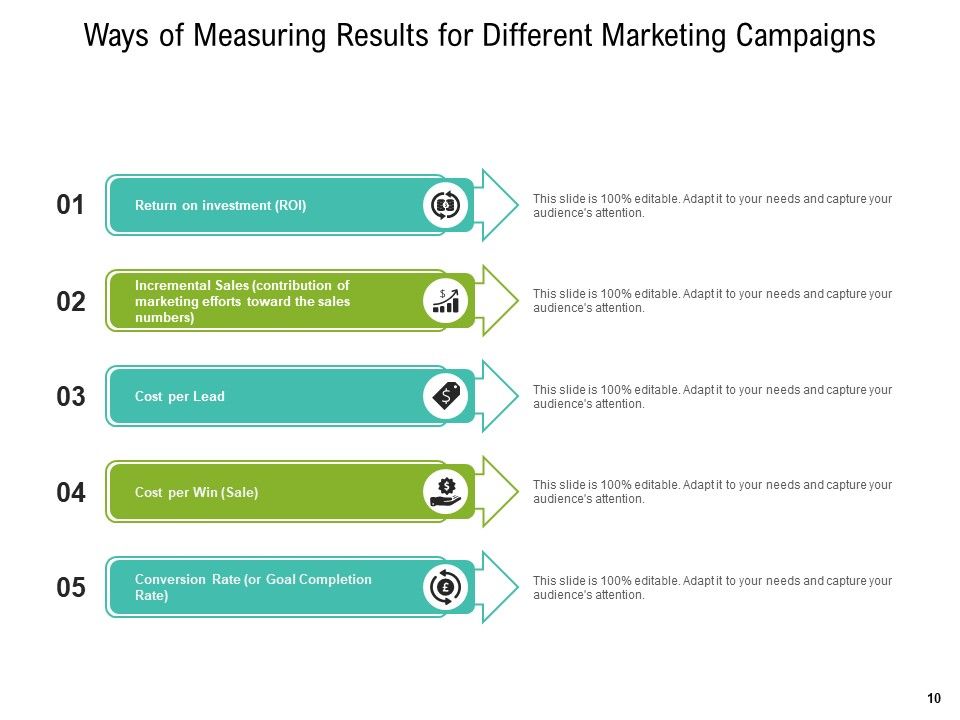 Ways of Measuring Results for Different Marketing Campaigns

01
Return on investment (ROI)
This slide is 100% editable. Adapt it to your needs and capture your audience's attention.

02
Incremental Sales (contribution of marketing efforts toward the sales numbers)
This slide is 100% editable. Adapt it to your needs and capture your audience's attention.

03
Cost per Lead
This slide is 100% editable. Adapt it to your needs and capture your audience's attention.

04
Cost per Win (Sale)
This slide is 100% editable. Adapt it to your needs and capture your audience's attention.

05
Conversion Rate (or Goal Completion Rate)
This slide is 100% editable. Adapt it to your needs and capture your audience's attention.

10